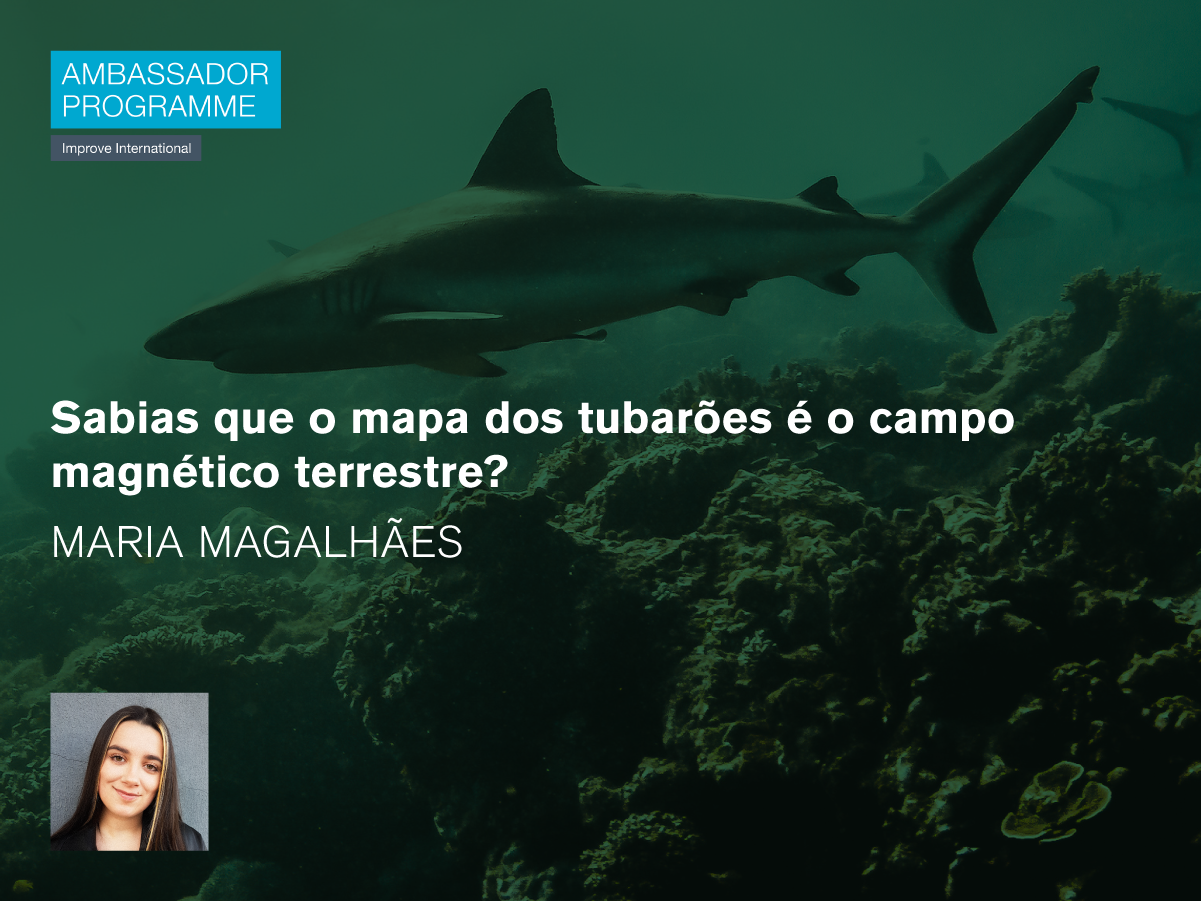 AMBASSADOR
PROGRAMME

Improve International

Sabias que o mapa dos tubarões é o campo magnético terrestre?

MARIA MAGALHÃES